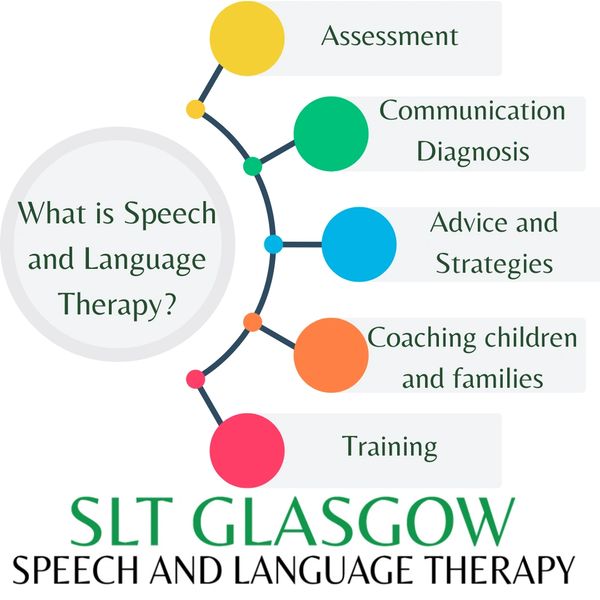 What is Speech and Language Therapy?

Assessment

Communication Diagnosis

Advice and Strategies

Coaching children and families

Training

SLT GLASGOW
SPEECH AND LANGUAGE THERAPY